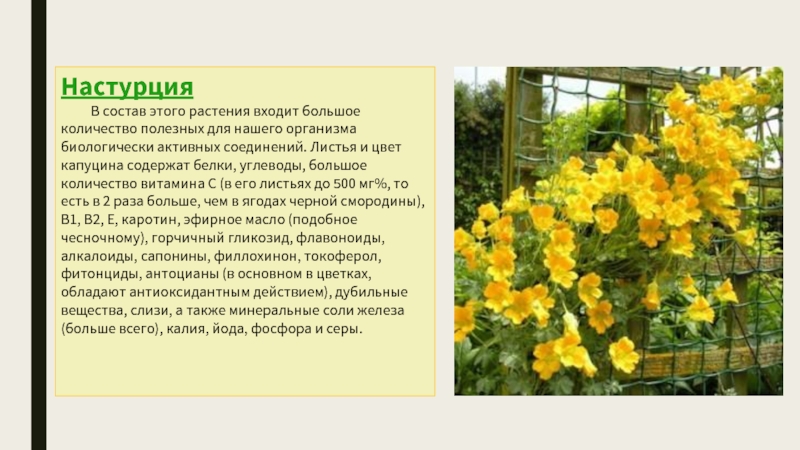 Настурция

В состав этого растения входит большое количество полезных для нашего организма биологически активных соединений. Листья и цвет капуцина содержат белки, углеводы, большое количество витамина С (в его листьях до 500 мг%, то есть в 2 раза больше, чем в ягодах черной смородины), В1, В2, Е, каротин, эфирное масло (подобное чесночному), горчичный гликозид, флавоноиды, алкалоиды, сапонины, филлохинон, токоферол, фитонциды, антоцианы (в основном в цветках, обладают антиоксидантным действием), дубильные вещества, слизи, а также минеральные соли железа (больше всего), калия, йода, фосфора и серы.